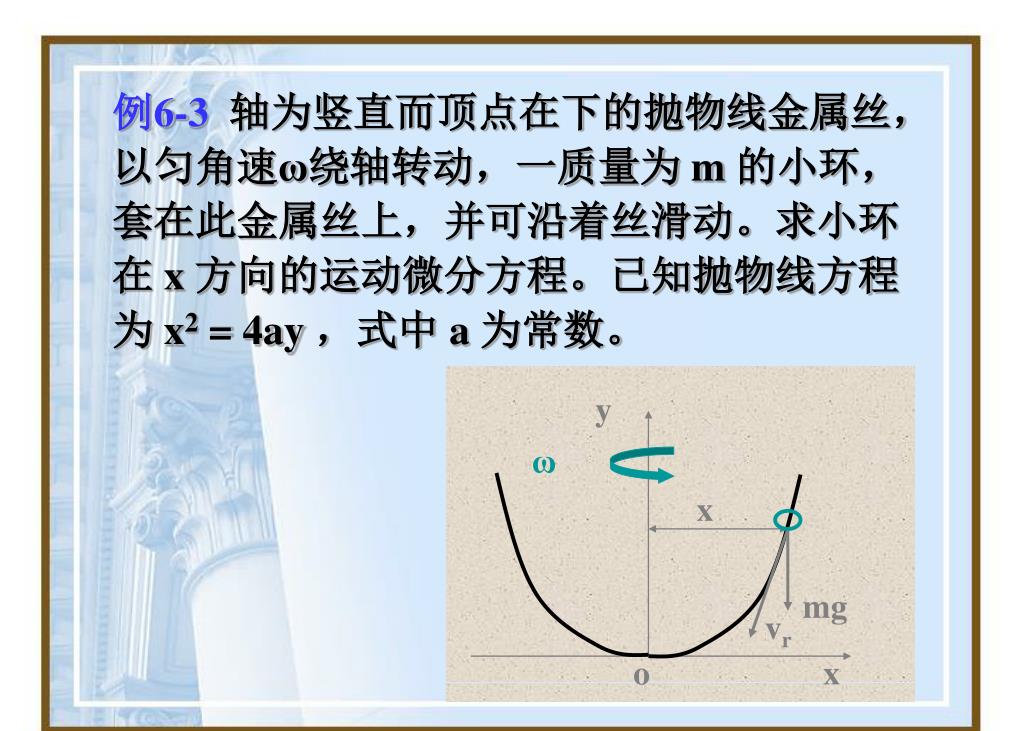 例6-3 轴为竖直而顶点在下的抛物线金属丝，以匀角速ω绕轴转动，一质量为 m 的小环，套在此金属丝上，并可沿着丝滑动。求小环在 x 方向的运动微分方程。已知抛物线方程为 $x^2 = 4ay$ ，式中 a 为常数。

y
ω
x
mg
$v_r$
o
x